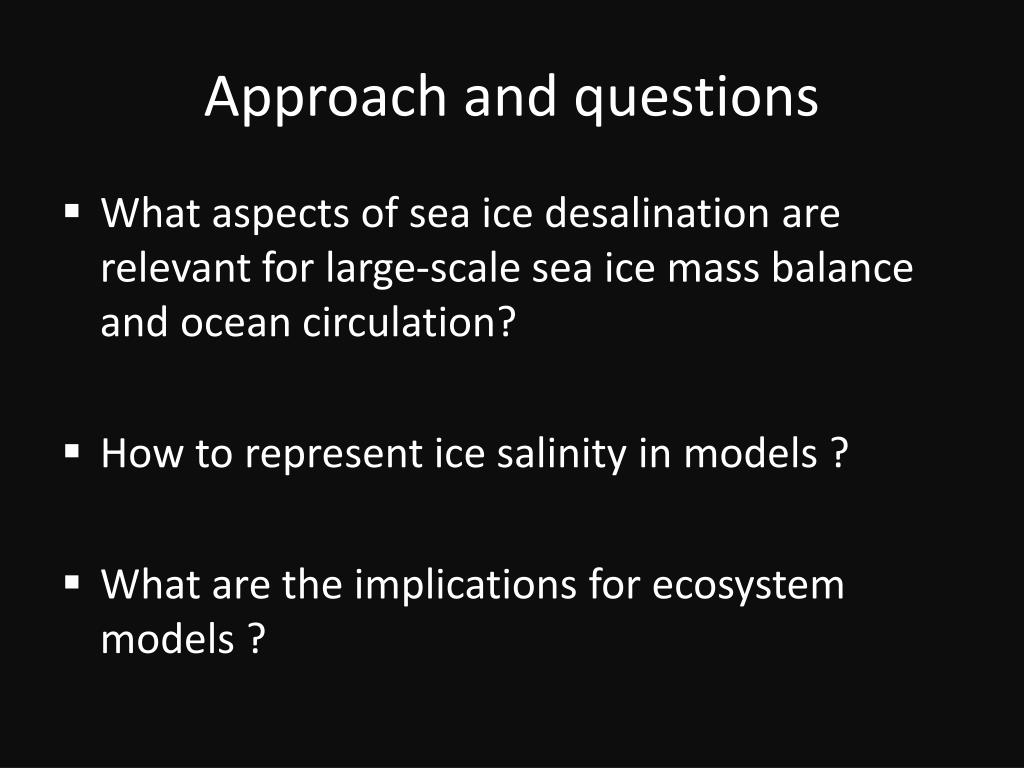 Approach and questions

▪ What aspects of sea ice desalination are relevant for large-scale sea ice mass balance and ocean circulation?

▪ How to represent ice salinity in models ?

▪ What are the implications for ecosystem models ?